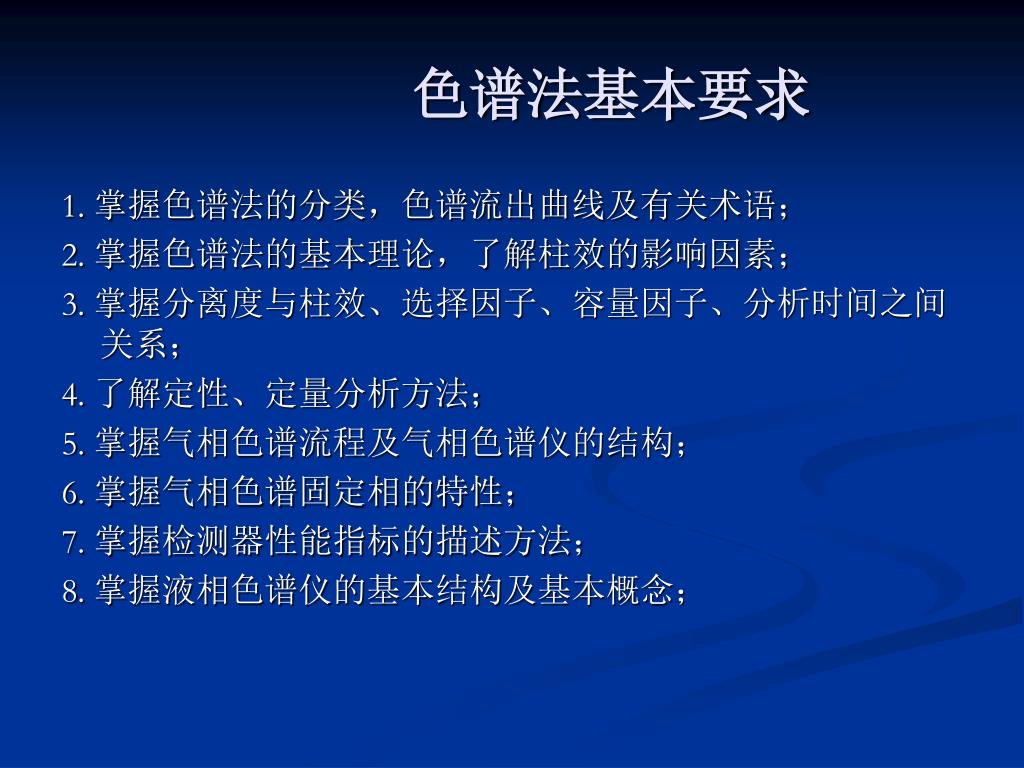 色谱法基本要求

1. 掌握色谱法的分类，色谱流出曲线及有关术语；

2. 掌握色谱法的基本理论，了解柱效的影响因素；

3. 掌握分离度与柱效、选择因子、容量因子、分析时间之间关系；

4. 了解定性、定量分析方法；

5. 掌握气相色谱流程及气相色谱仪的结构；

6. 掌握气相色谱固定相的特性；

7. 掌握检测器性能指标的描述方法；

8. 掌握液相色谱仪的基本结构及基本概念；